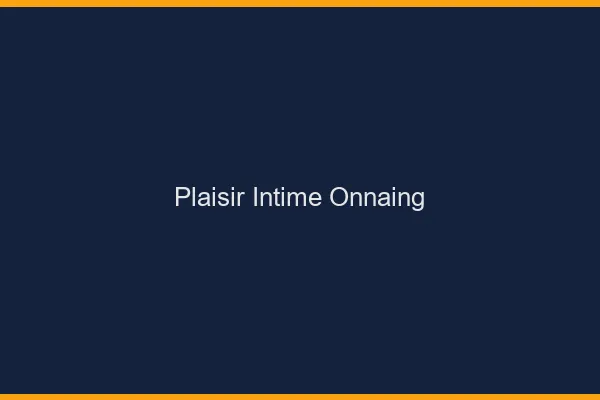 Plaisir Intime Onnaing